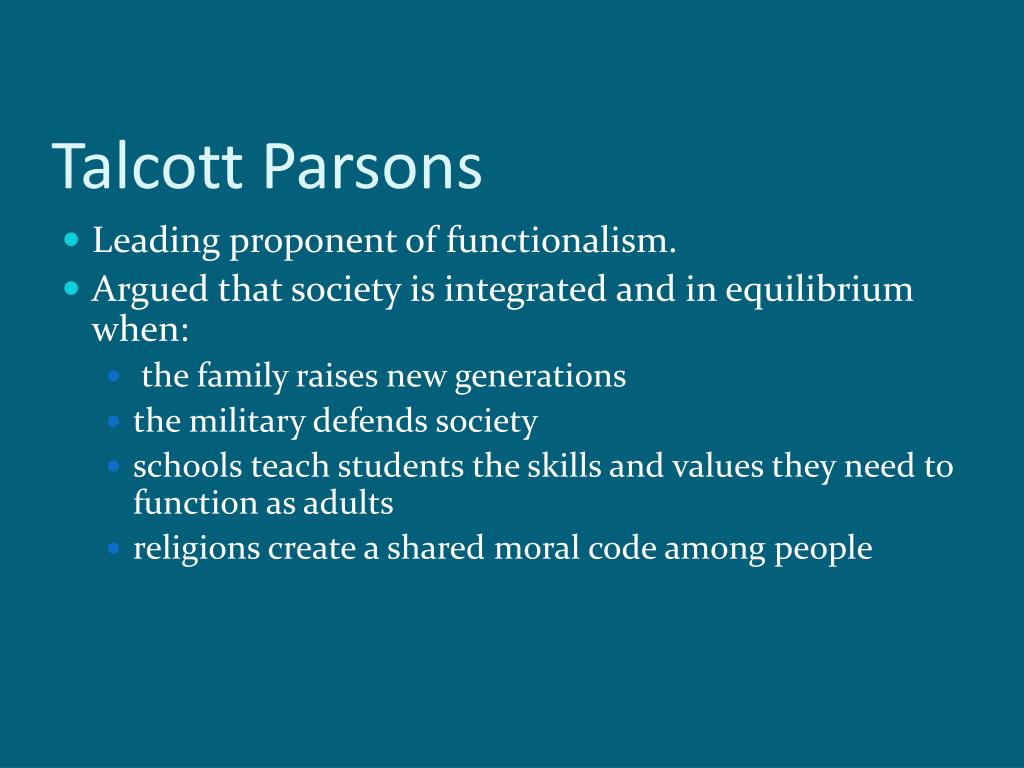 Talcott Parsons

- Leading proponent of functionalism.
- Argued that society is integrated and in equilibrium when:
  - the family raises new generations
  - the military defends society
  - schools teach students the skills and values they need to function as adults
  - religions create a shared moral code among people